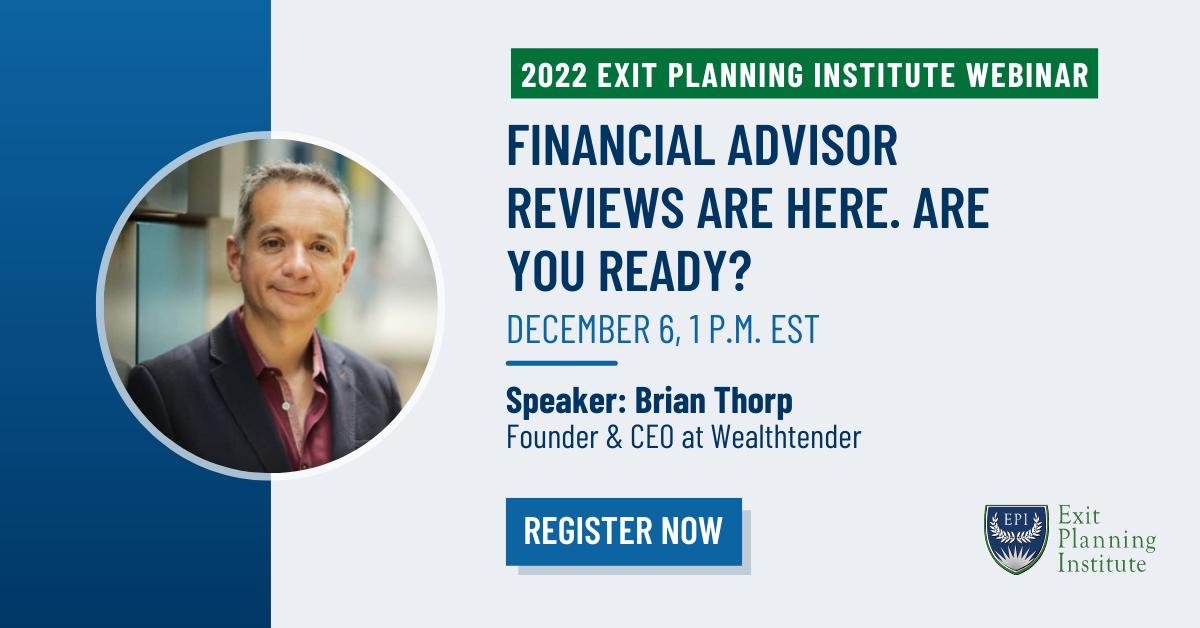 2022 EXIT PLANNING INSTITUTE WEBINAR

FINANCIAL ADVISOR REVIEWS ARE HERE. ARE YOU READY?

DECEMBER 6, 1 P.M. EST

Speaker: Brian Thorp
Founder & CEO at Wealthtender

REGISTER NOW

EPI

Exit Planning Institute